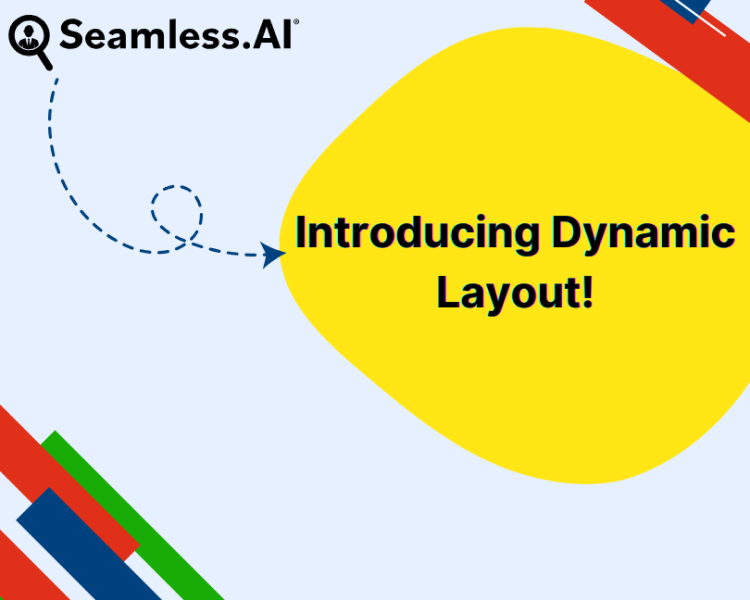 Seamless.AI®

Introducing Dynamic Layout!